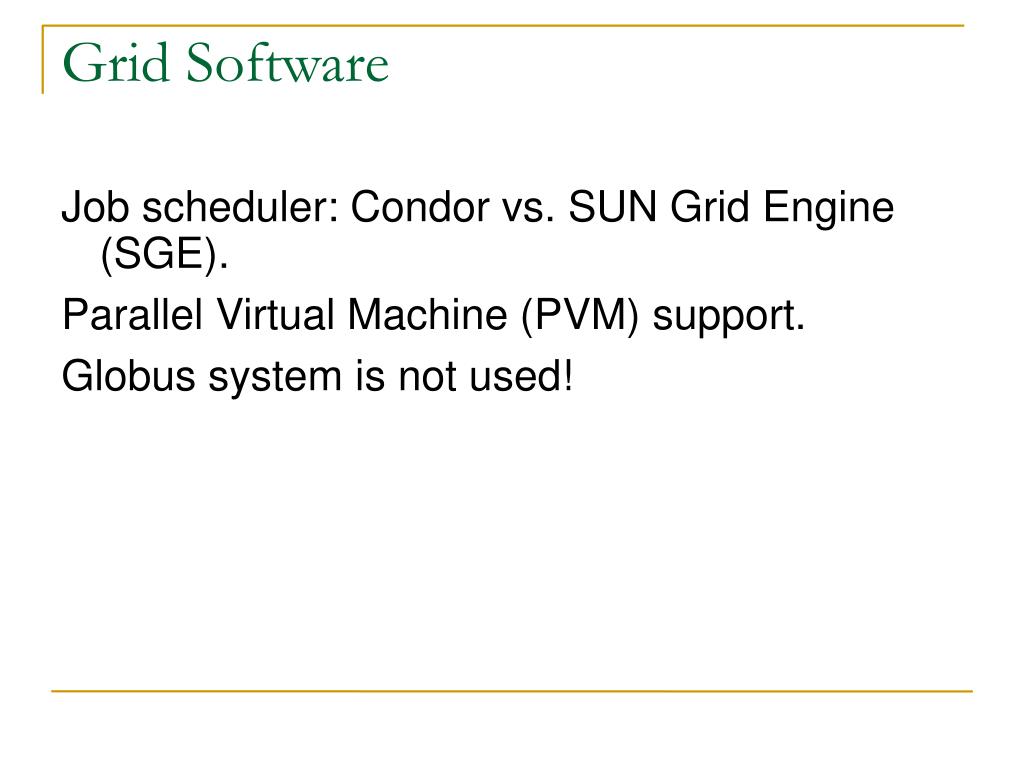 Grid Software

Job scheduler: Condor vs. SUN Grid Engine (SGE).

Parallel Virtual Machine (PVM) support.

Globus system is not used!